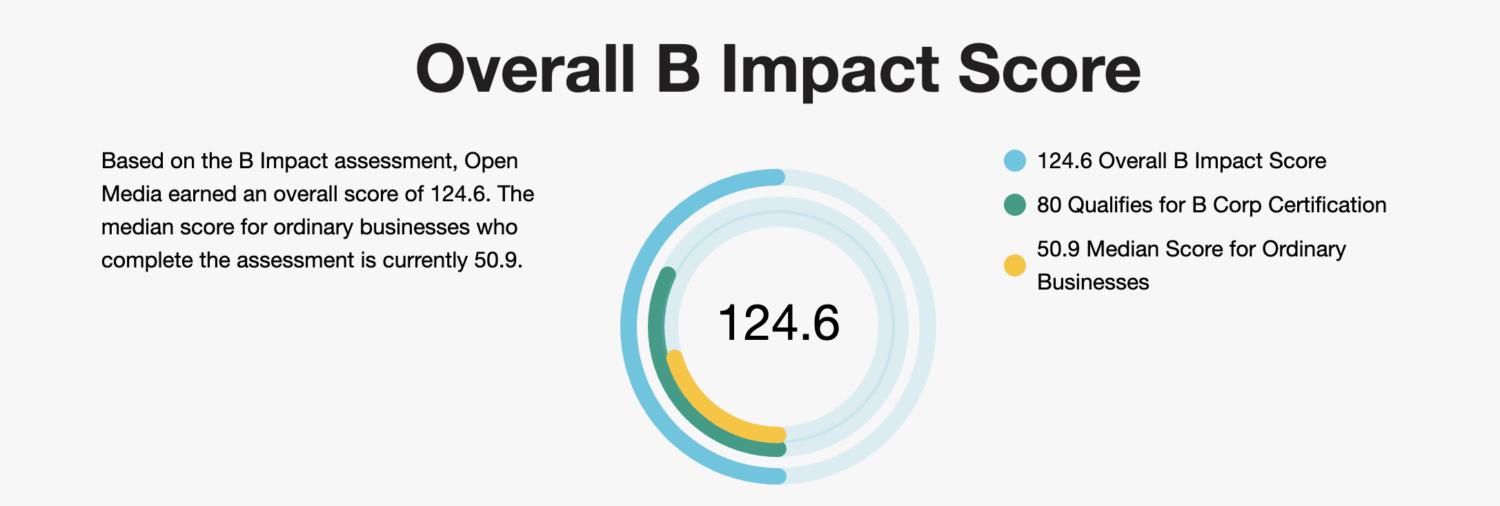 Overall B Impact Score

Based on the B Impact assessment, Open Media earned an overall score of 124.6. The median score for ordinary businesses who complete the assessment is currently 50.9.

124.6

124.6 Overall B Impact Score

80 Qualifies for B Corp Certification

50.9 Median Score for Ordinary Businesses